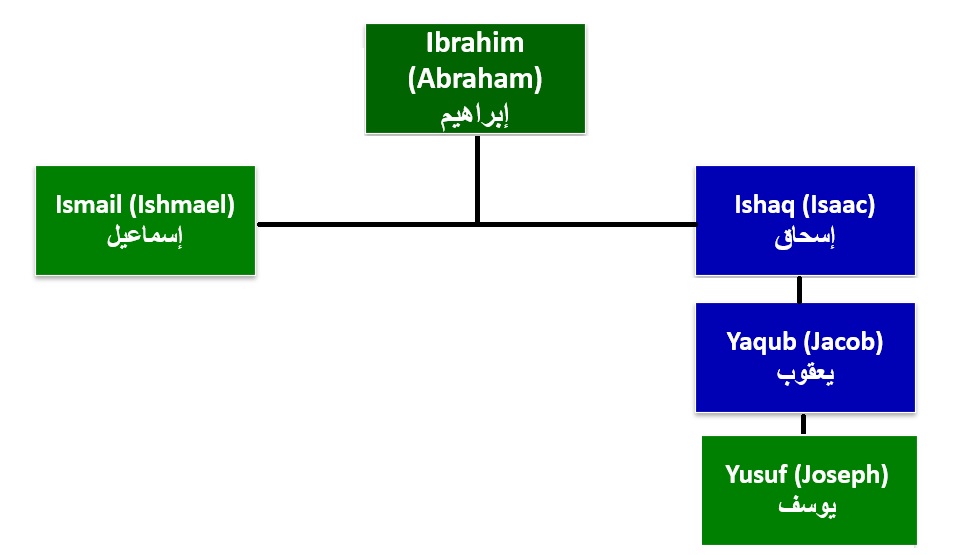 Ibrahim (Abraham)
إبراهيم

Ismail (Ishmael)
إسماعيل

Ishaq (Isaac)
إسحاق

Yaqub (Jacob)
يعقوب

Yusuf (Joseph)
يوسف